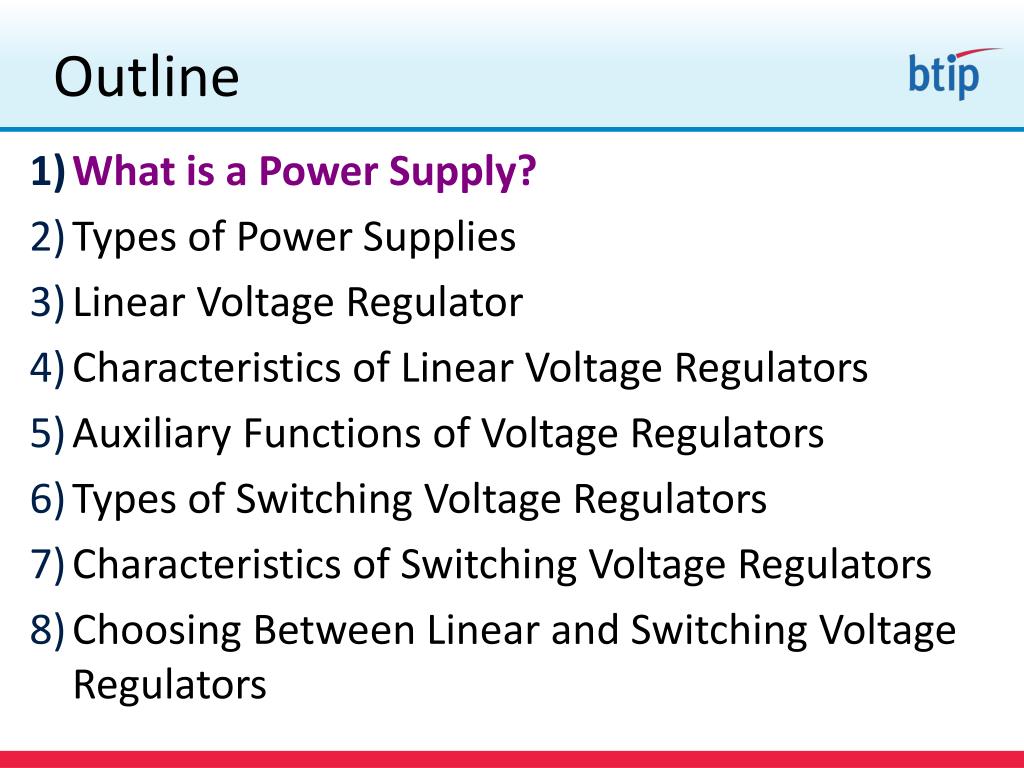 Outline

btip

1) What is a Power Supply?
2) Types of Power Supplies
3) Linear Voltage Regulator
4) Characteristics of Linear Voltage Regulators
5) Auxiliary Functions of Voltage Regulators
6) Types of Switching Voltage Regulators
7) Characteristics of Switching Voltage Regulators
8) Choosing Between Linear and Switching Voltage Regulators